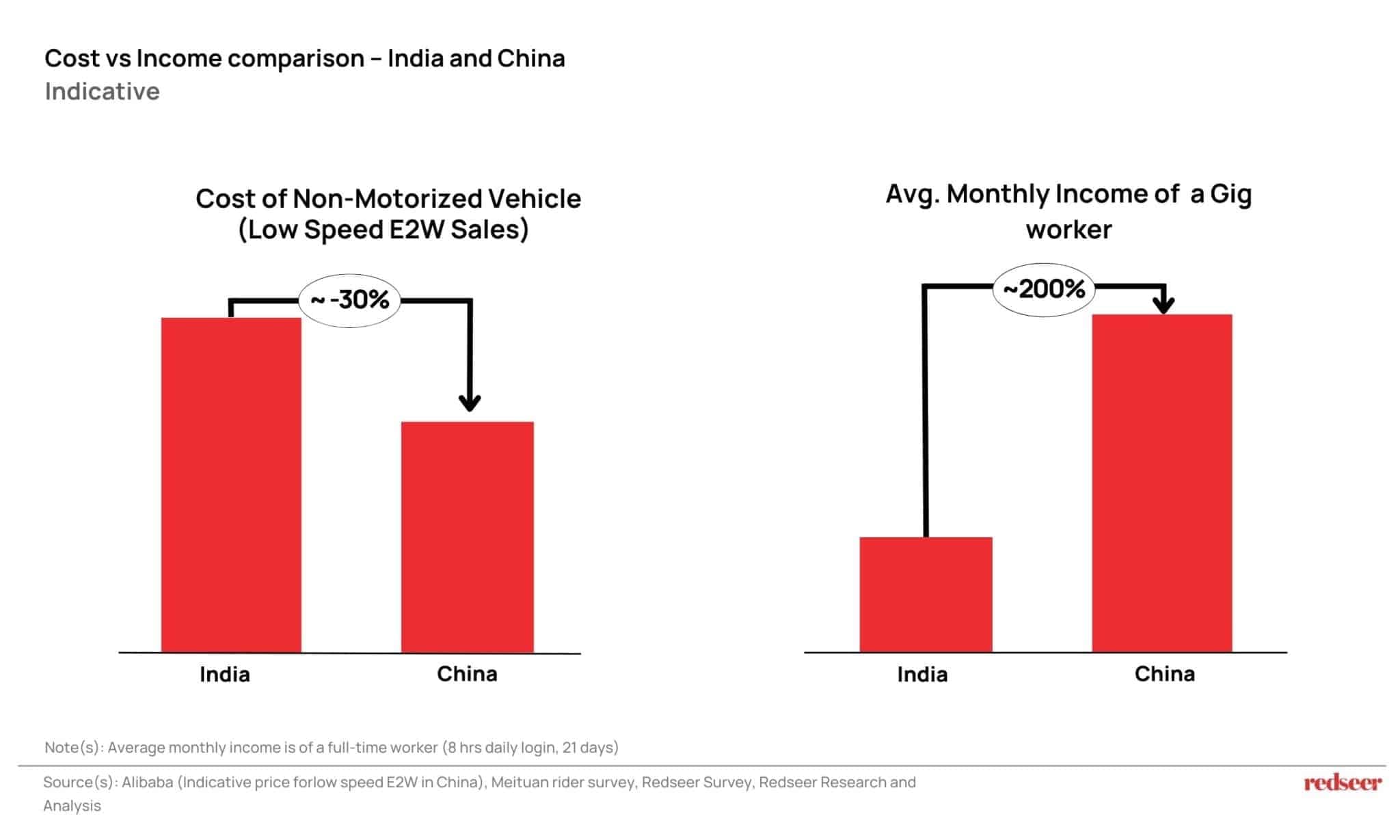 Cost vs Income comparison – India and China
Indicative

Cost of Non-Motorized Vehicle (Low Speed E2W Sales)

~ -30%

India

China

Avg. Monthly Income of a Gig worker

~200%

India

China

Note(s): Average monthly income is of a full-time worker (8 hrs daily login, 21 days)

Source(s): Alibaba (Indicative price forlow speed E2W in China), Meituan rider survey, Redseer Survey, Redseer Research and Analysis

redseer